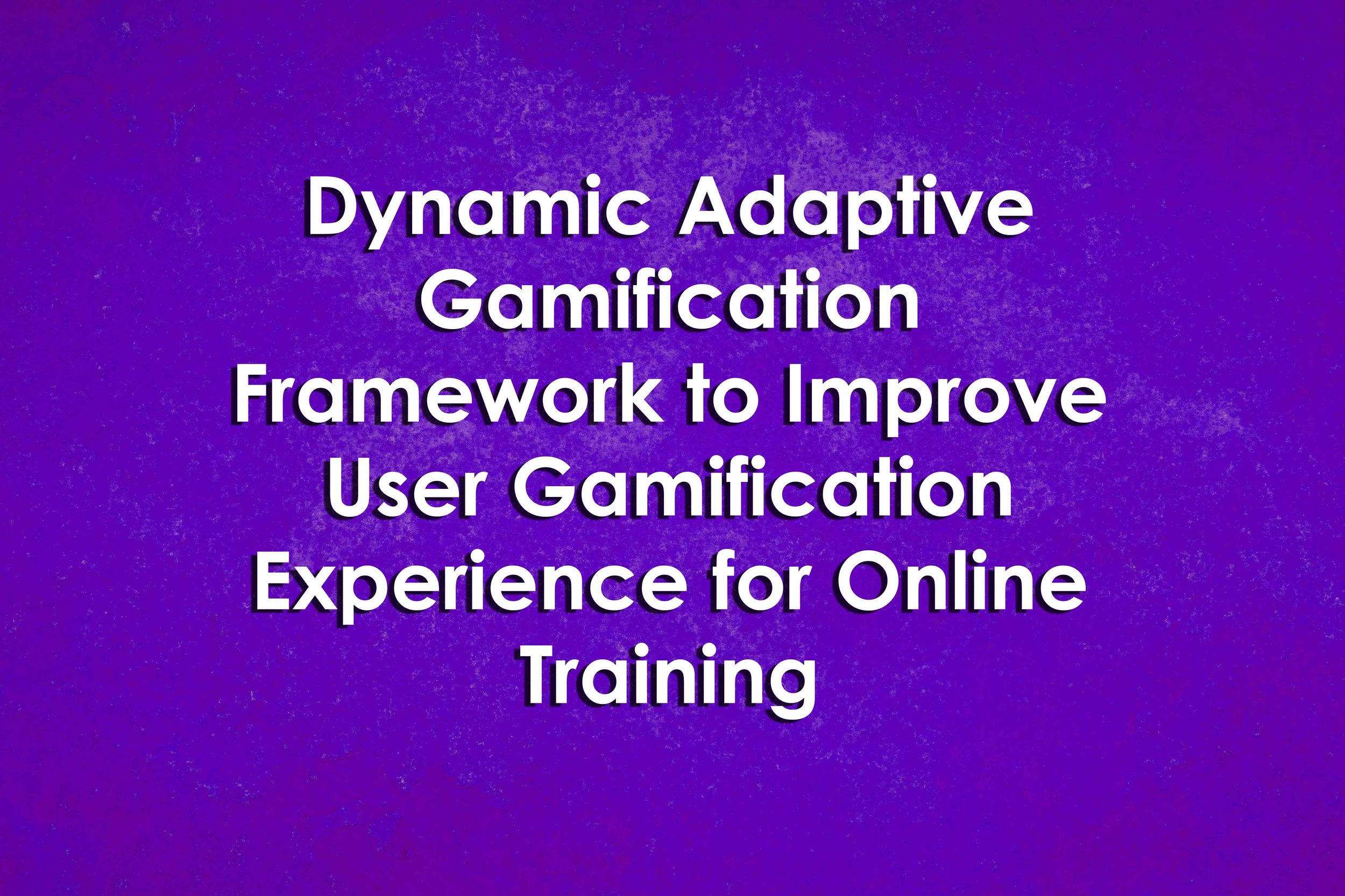 Dynamic Adaptive Gamification Framework to Improve User Gamification Experience for Online Training